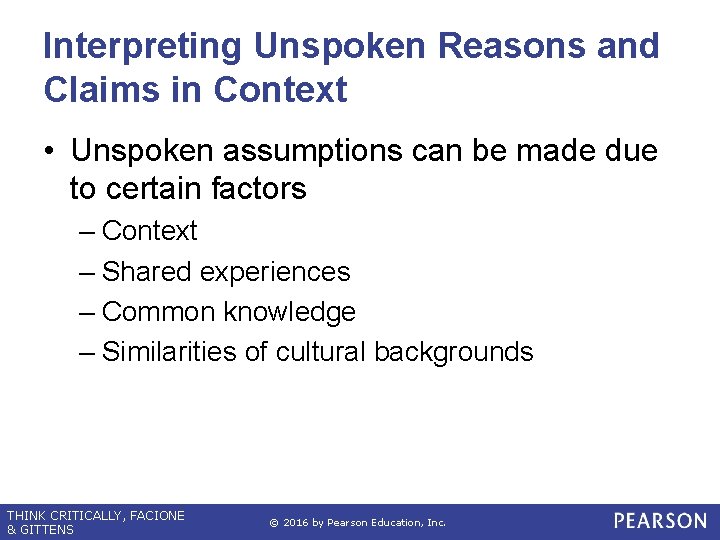 Interpreting Unspoken Reasons and Claims in Context

• Unspoken assumptions can be made due to certain factors
– Context
– Shared experiences
– Common knowledge
– Similarities of cultural backgrounds

THINK CRITICALLY, FACIONE & GITTENS

© 2016 by Pearson Education, Inc.

PEARSON